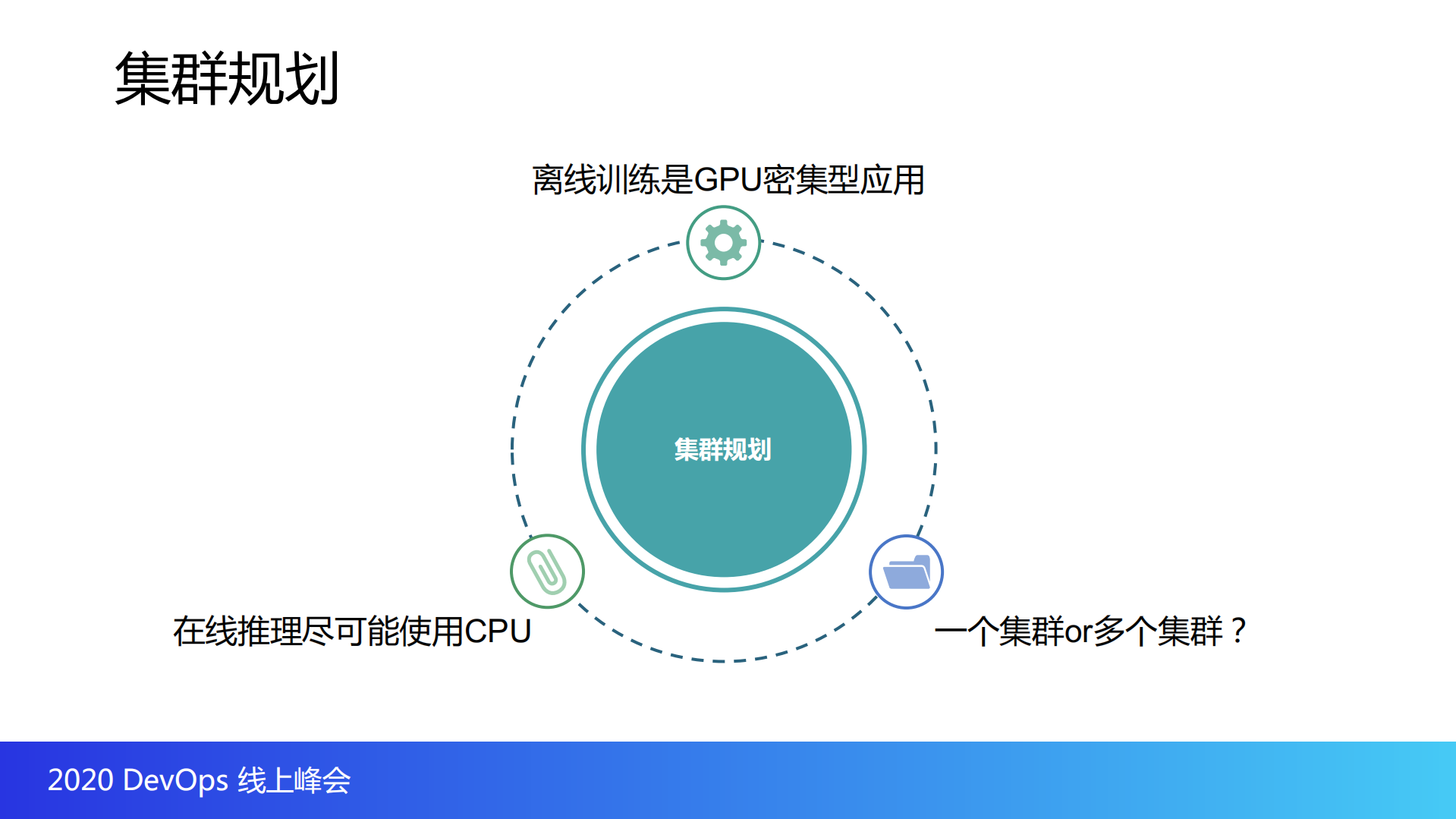 集群规划

离线训练是GPU密集型应用

集群规划

在线推理尽可能使用CPU

一个集群or多个集群？

2020 DevOps 线上峰会